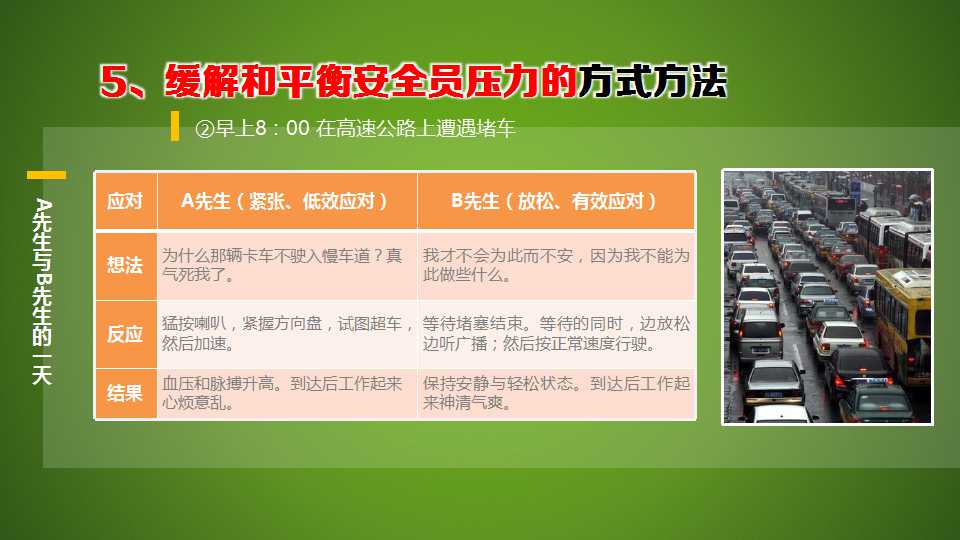 5、缓解和平衡安全员压力的方式方法

②早上8：00 在高速公路上遭遇堵车

A先生与B先生的一天

| 应对 | A先生（紧张、低效应对） | B先生（放松、有效应对） |
|---|---|---|
| 想法 | 为什么那辆卡车不驶入慢车道？真气死我了。 | 我才不会为此而不安，因为我不能为此做些什么。 |
| 反应 | 猛按喇叭，紧握方向盘，试图超车，然后加速。 | 等待堵塞结束。等待的同时，边放松边听广播；然后按正常速度行驶。 |
| 结果 | 血压和脉搏升高。到达后工作起来心烦意乱。 | 保持安静与轻松状态。到达后工作起来神清气爽。 |